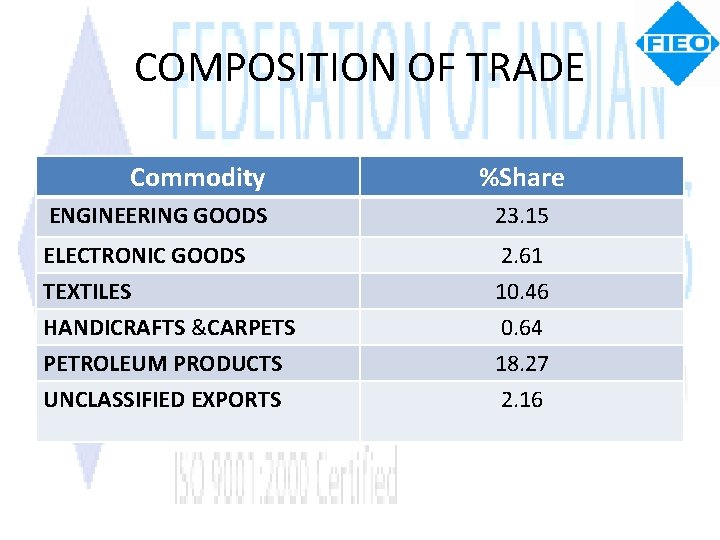 FIEO

FEDERATION OF INDIAN

COMPOSITION OF TRADE

| Commodity | %Share |
|---|---|
| ENGINEERING GOODS | 23.15 |
| ELECTRONIC GOODS | 2.61 |
| TEXTILES | 10.46 |
| HANDICRAFTS &CARPETS | 0.64 |
| PETROLEUM PRODUCTS | 18.27 |
| UNCLASSIFIED EXPORTS | 2.16 |

ISO 9001:2000 Certified